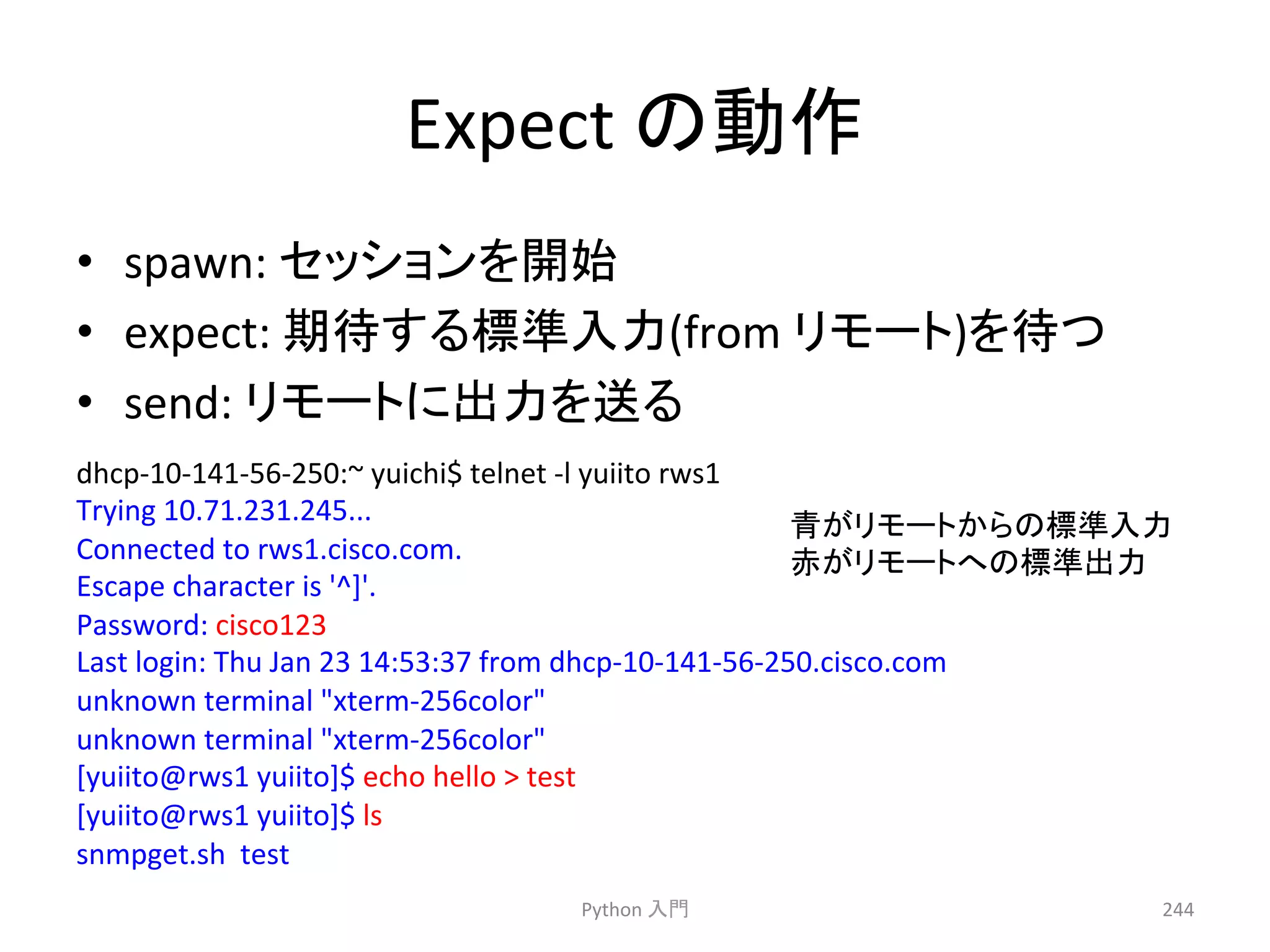 Expect の動作

• spawn: セッションを開始
• expect: 期待する標準入力(from リモート)を待つ
• send: リモートに出力を送る

dhcp-10-141-56-250:~ yuichi$ telnet -l yuiito rws1
Trying 10.71.231.245...
Connected to rws1.cisco.com.
Escape character is '^]'.
Password: cisco123
Last login: Thu Jan 23 14:53:37 from dhcp-10-141-56-250.cisco.com
unknown terminal "xterm-256color"
unknown terminal "xterm-256color"
[yuiito@rws1 yuiito]$ echo hello > test
[yuiito@rws1 yuiito]$ ls
snmpget.sh test

青がリモートからの標準入力
赤がリモートへの標準出力

Python 入門

244